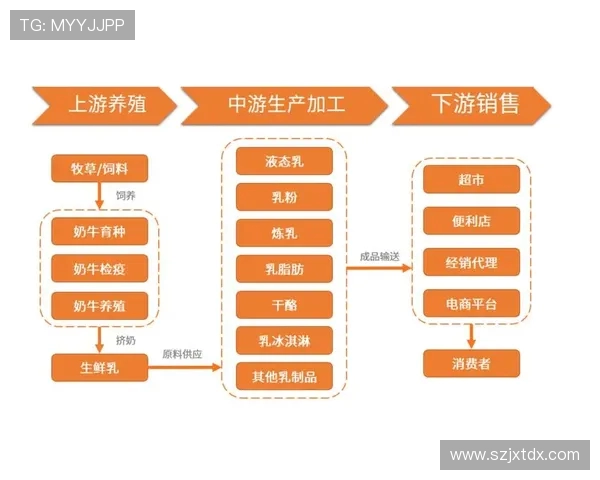 TG: MYYJJPP

上游养殖

中游生产加工

下游销售

牧草/饲料

饲养

奶牛育种

奶牛检疫

奶牛养殖

挤奶

生鲜乳

原料供应

液态乳

乳粉

炼乳

乳脂肪

干酪

乳冰淇淋

其他乳制品

成品输送

超市

便利店

经销代理

电商平台

消费者

www.szjxtdx.com